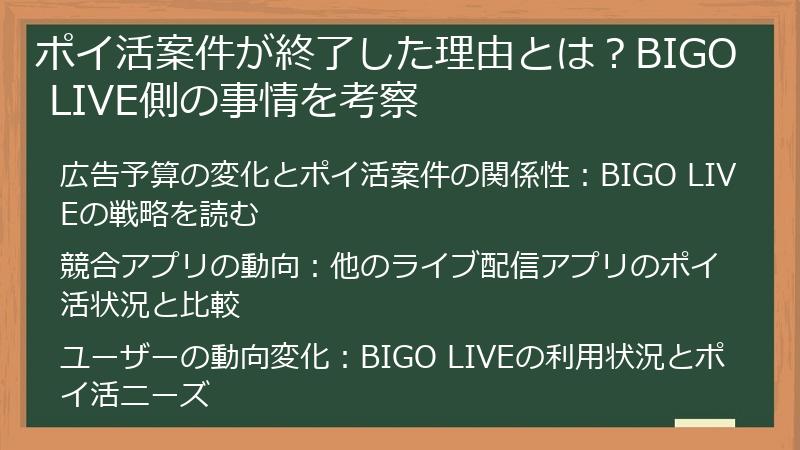 ポイ活案件が終了した理由とは？BIGO LIVE側の事情を考察

広告予算の変化とポイ活案件の関係性：BIGO LIVEの戦略を読む

競合アプリの動向：他のライブ配信アプリのポイ活状況と比較

ユーザーの動向変化：BIGO LIVEの利用状況とポイ活ニーズ